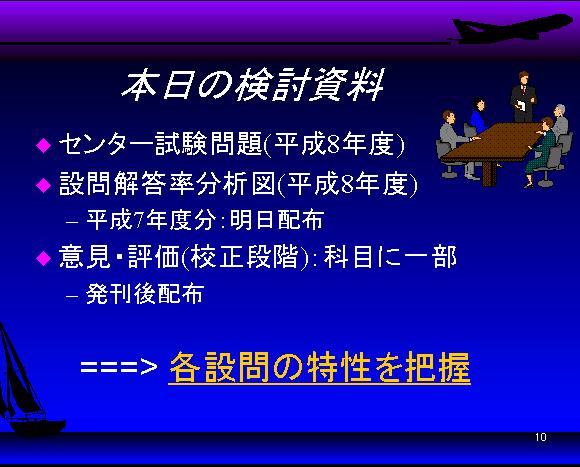 本日の検討資料

◆ センター試験問題(平成8年度)
◆ 設問解答率分析図(平成8年度)
– 平成7年度分:明日配布
◆ 意見・評価(校正段階):科目に一部
– 発刊後配布

===> 各設問の特性を把握

10